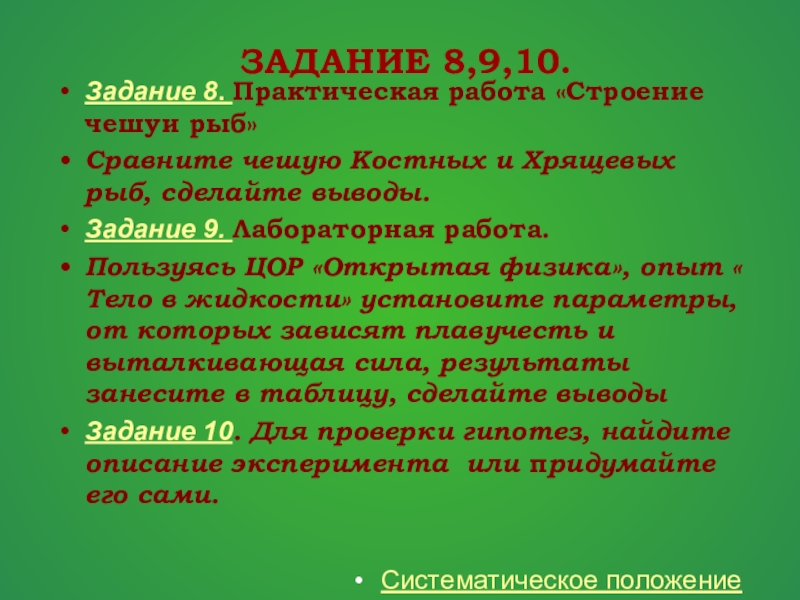 ЗАДАНИЕ 8,9,10.

• Задание 8. Практическая работа «Строение чешуи рыб»

• Сравните чешую Костных и Хрящевых рыб, сделайте выводы.

• Задание 9. Лабораторная работа.

• Пользуясь ЦОР «Открытая физика», опыт « Тело в жидкости» установите параметры, от которых зависят плавучесть и выталкивающая сила, результаты занесите в таблицу, сделайте выводы

• Задание 10. Для проверки гипотез, найдите описание эксперимента  или придумайте его сами.

• Систематическое положение